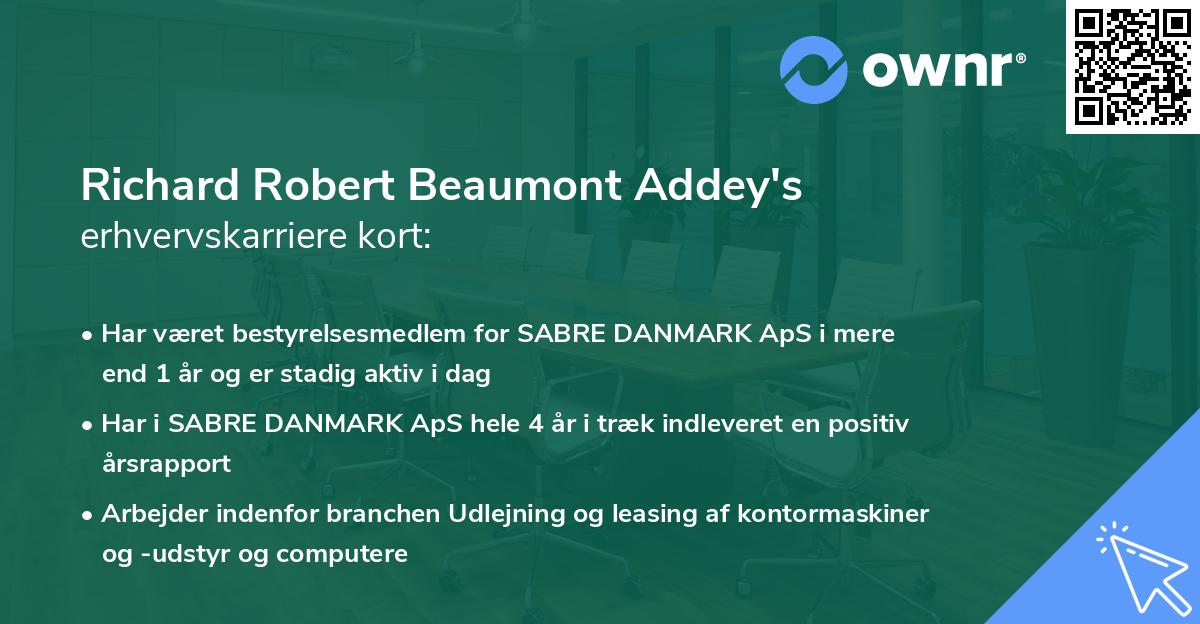 ownr®

Richard Robert Beaumont Addey's
erhvervskarriere kort:

• Har været bestyrelsesmedlem for SABRE DANMARK ApS i mere end 1 år og er stadig aktiv i dag

• Har i SABRE DANMARK ApS hele 4 år i træk indleveret en positiv årsrapport

• Arbejder indenfor branchen Udlejning og leasing af kontormaskiner og -udstyr og computere